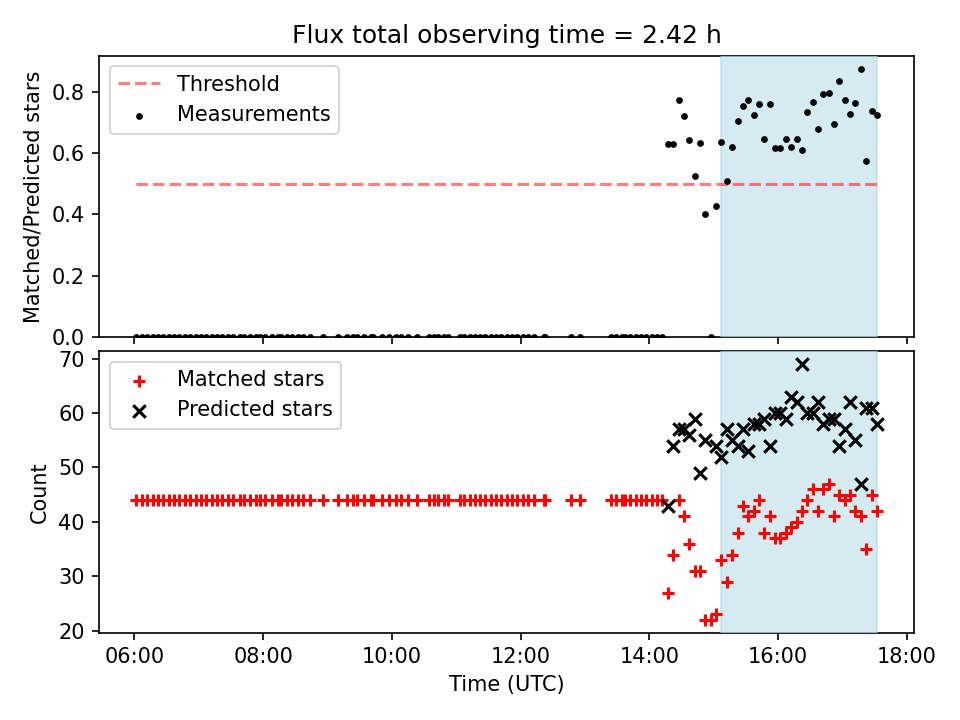 Flux total observing time = 2.42 h

Threshold
Measurements

Matched/Predicted stars

0.8
0.6
0.4
0.2
0.0

Matched stars
Predicted stars

Count

70
60
50
40
30
20

06:00
08:00
10:00
12:00
14:00
16:00
18:00

Time (UTC)